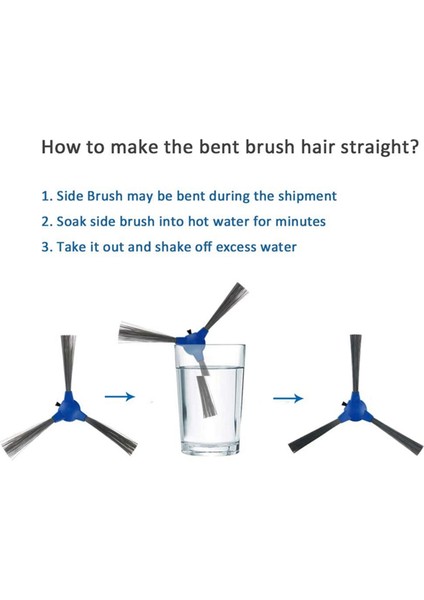 How to make the bent brush hair straight?

1. Side Brush may be bent during the shipment
2. Soak side brush into hot water for minutes
3. Take it out and shake off excess water